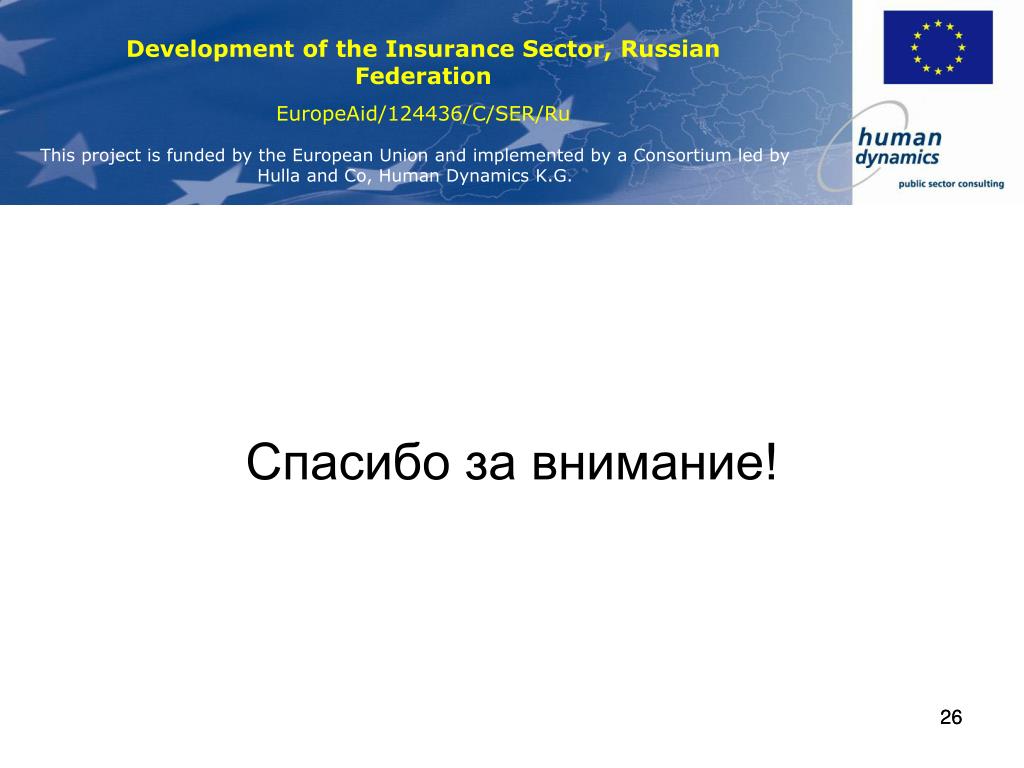 Development of the Insurance Sector, Russian Federation

EuropeAid/124436/C/SER/Ru

This project is funded by the European Union and implemented by a Consortium led by Hulla and Co, Human Dynamics K.G.

human dynamics
public sector consulting

Спасибо за внимание!

26